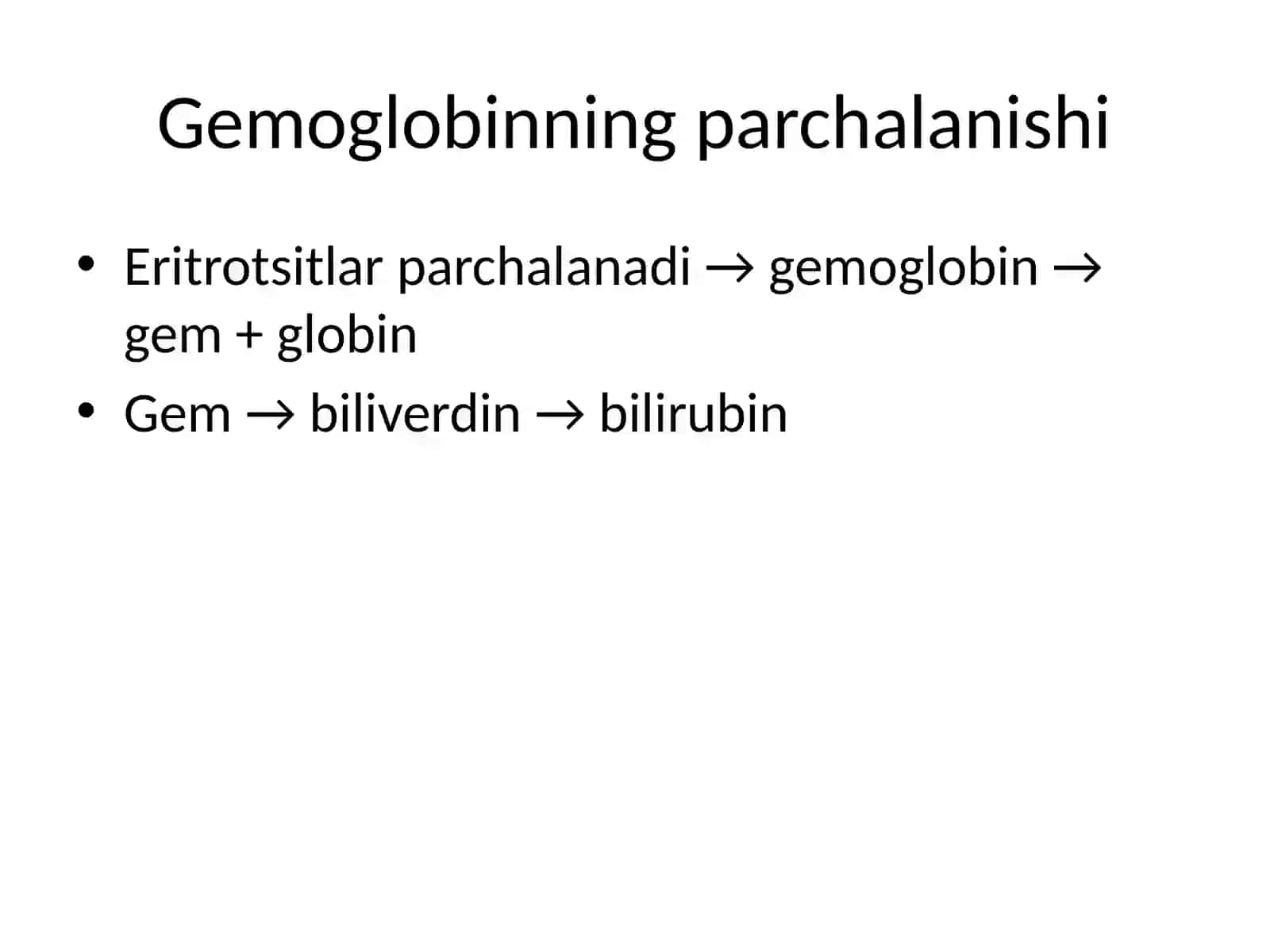 Gemoglobinning parchalanishi

• Eritrotsitlar parchalanadi → gemoglobin → gem + globin
• Gem → biliverdin → bilirubin